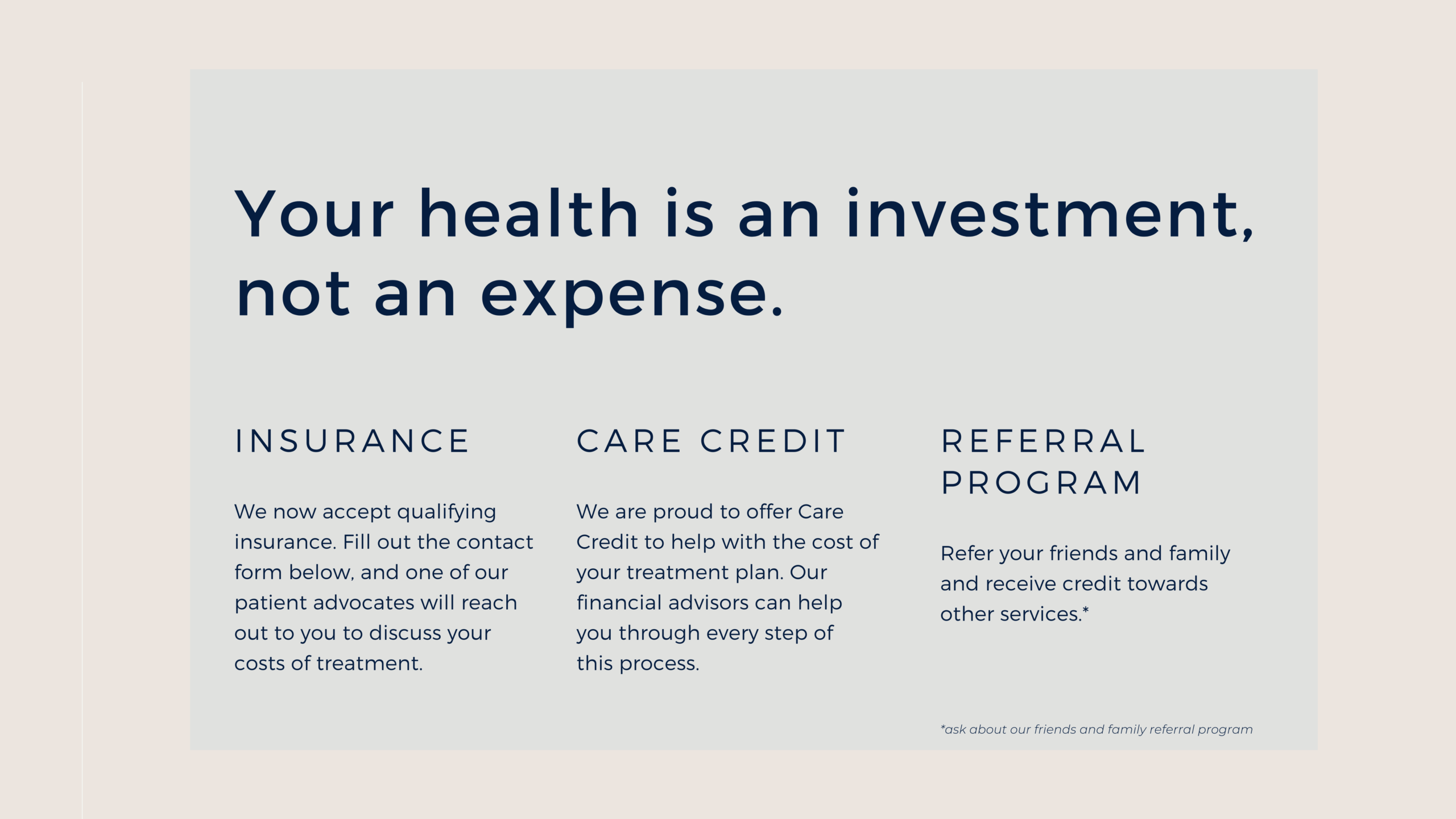 Your health is an investment, not an expense.

INSURANCE

We now accept qualifying insurance. Fill out the contact form below, and one of our patient advocates will reach out to you to discuss your costs of treatment.

CARE CREDIT

We are proud to offer Care Credit to help with the cost of your treatment plan. Our financial advisors can help you through every step of this process.

REFERRAL PROGRAM

Refer your friends and family and receive credit towards other services.*

*ask about our friends and family referral program